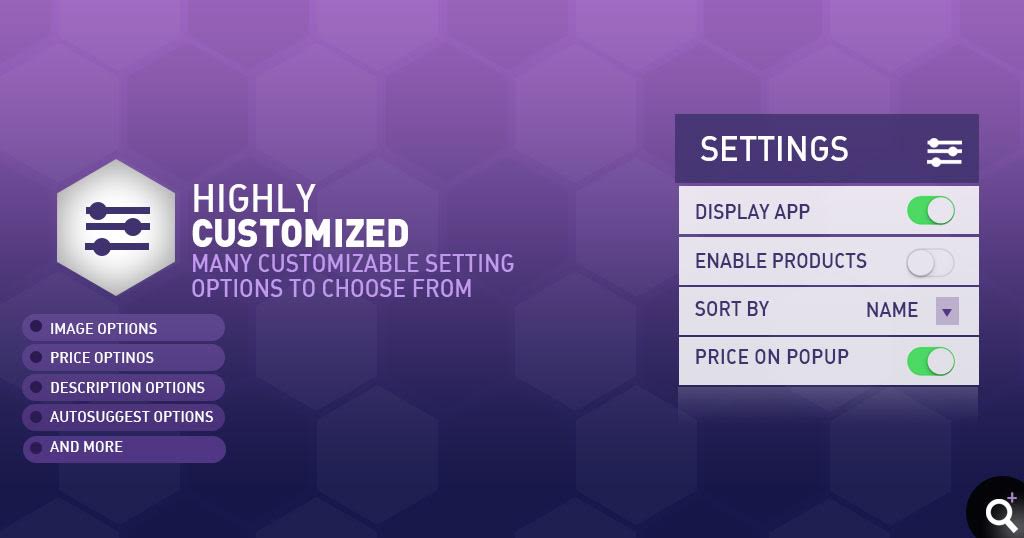 HIGHLY
CUSTOMIZED
MANY CUSTOMIZABLE SETTING OPTIONS TO CHOOSE FROM

IMAGE OPTIONS
PRICE OPTINOS
DESCRIPTION OPTIONS
AUTOSUGGEST OPTIONS
AND MORE

SETTINGS

DISPLAY APP
ENABLE PRODUCTS
SORT BY NAME
PRICE ON POPUP